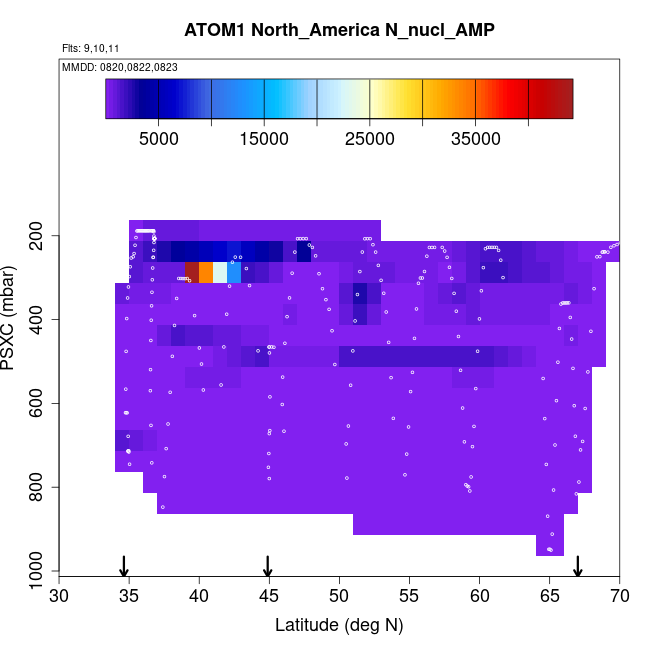 ATOM1 North_America N_nucl_AMP

Flts: 9,10,11

MMDD: 0820,0822,0823

5000 15000 25000 35000

PSXC (mbar)

200
400
600
800
1000

30 35 40 45 50 55 60 65 70

Latitude (deg N)